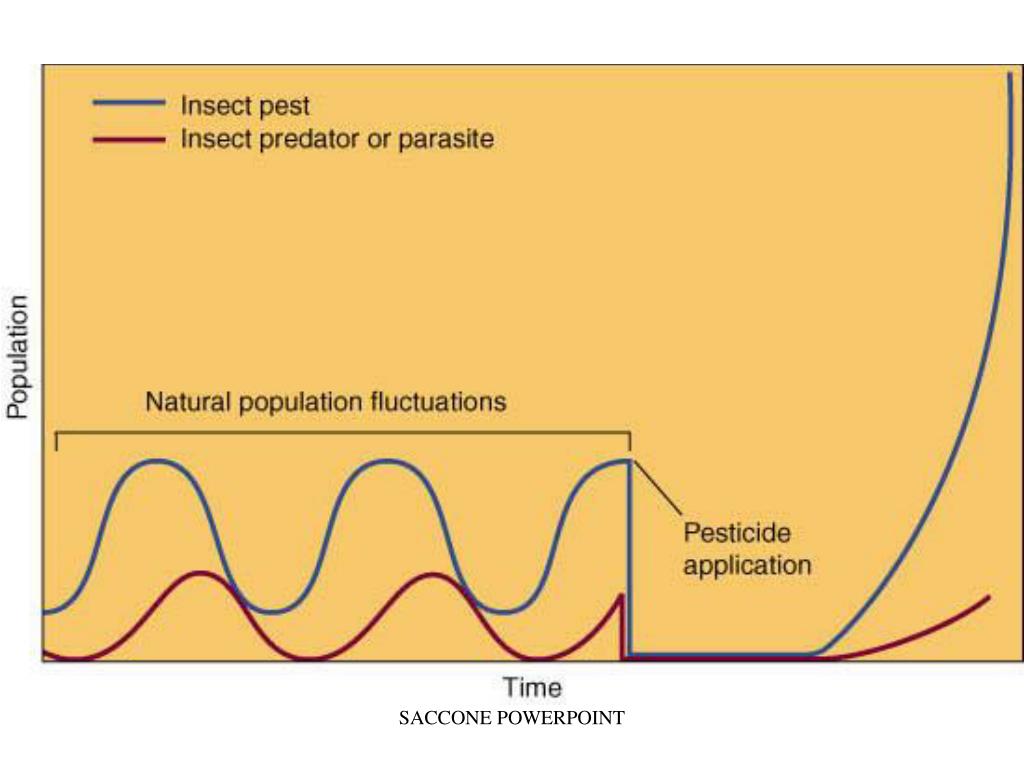 Insect pest
Insect predator or parasite

Population

Natural population fluctuations

Pesticide application

Time

SACCONE POWERPOINT